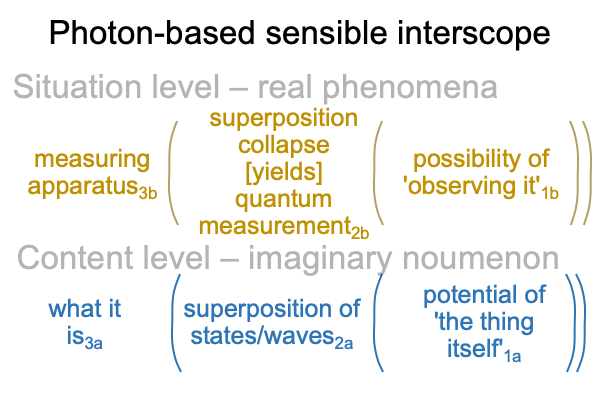 Photon-based sensible interscope

Situation level – real phenomena

measuring apparatus$_{3b}$ ( superposition collapse [yields] quantum measurement$_{2b}$ ( possibility of 'observing it'$_{1b}$ ))

Content level – imaginary noumenon

what it is$_{3a}$ ( superposition of states/waves$_{2a}$ ( potential of 'the thing itself'$_{1a}$ ))